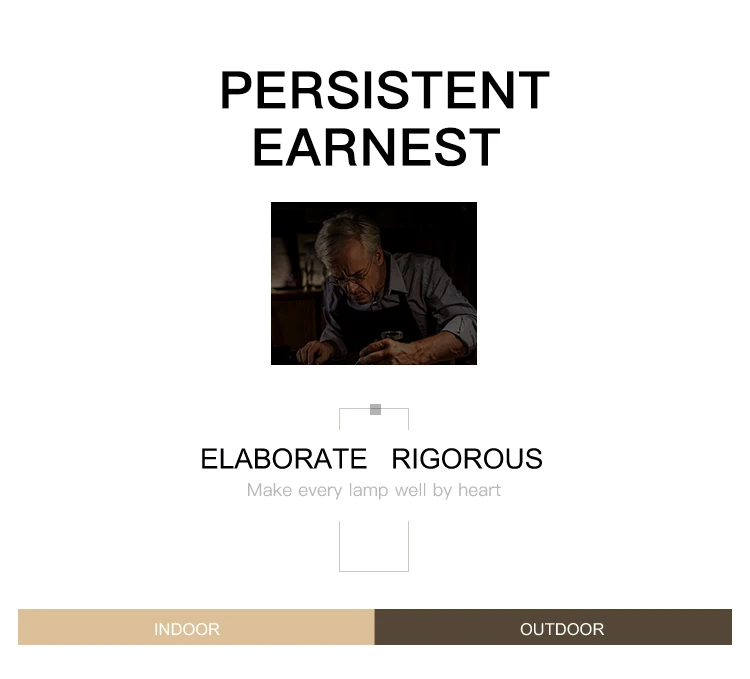 PERSISTENT
EARNEST

ELABORATE RIGOROUS
Make every lamp well by heart

INDOOR

OUTDOOR